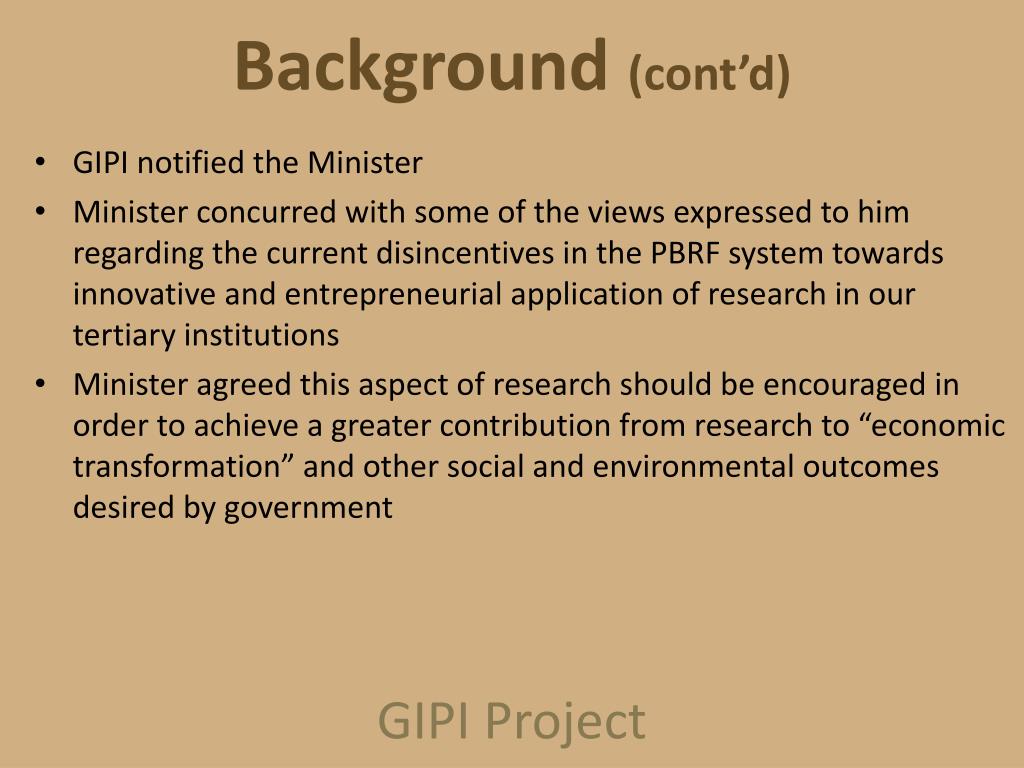 Background (cont’d)

• GIPI notified the Minister
• Minister concurred with some of the views expressed to him regarding the current disincentives in the PBRF system towards innovative and entrepreneurial application of research in our tertiary institutions
• Minister agreed this aspect of research should be encouraged in order to achieve a greater contribution from research to “economic transformation” and other social and environmental outcomes desired by government

GIPI Project